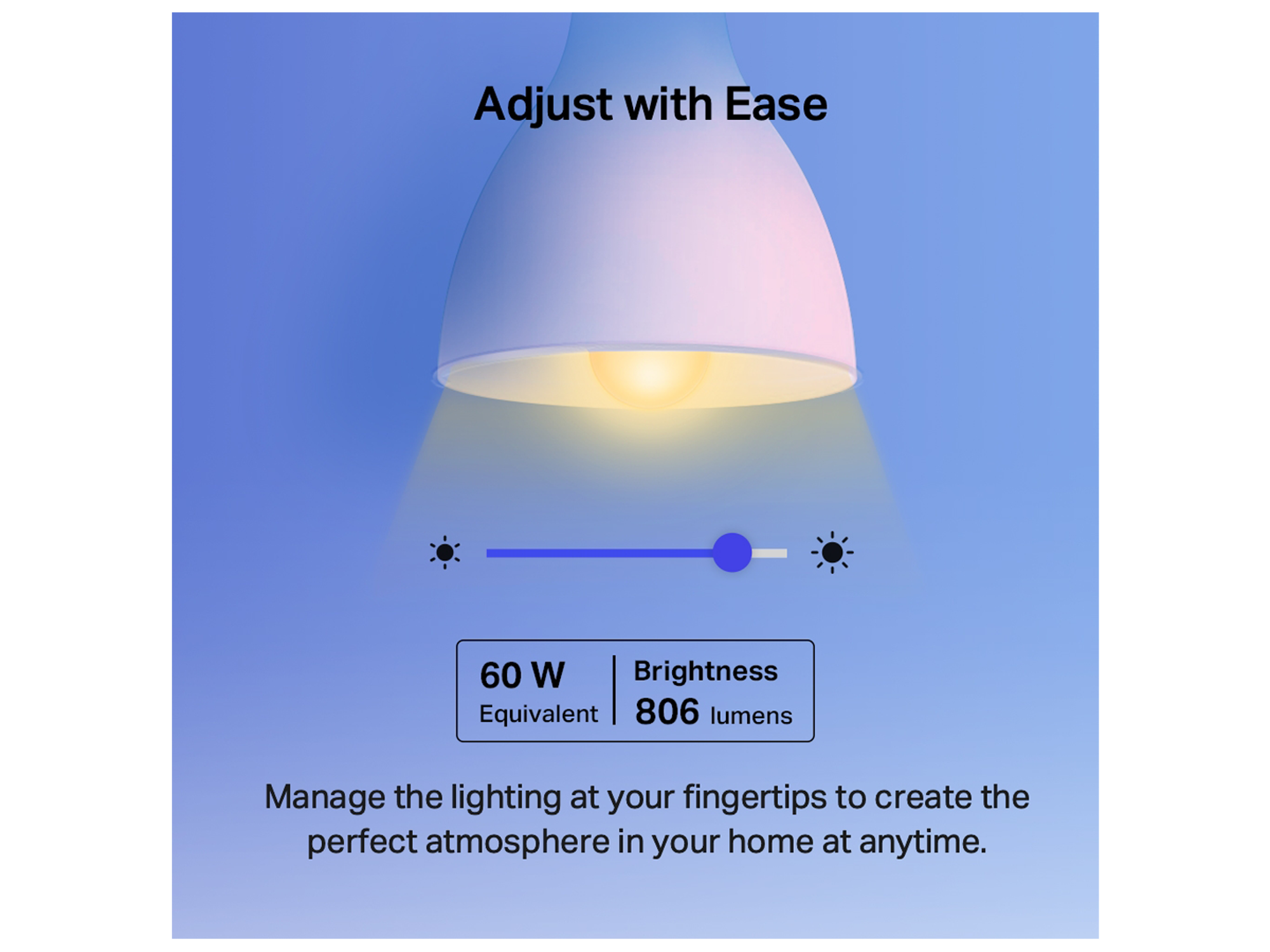 Adjust with Ease

60 W
Equivalent

Brightness
806 lumens

Manage the lighting at your fingertips to create the perfect atmosphere in your home at anytime.